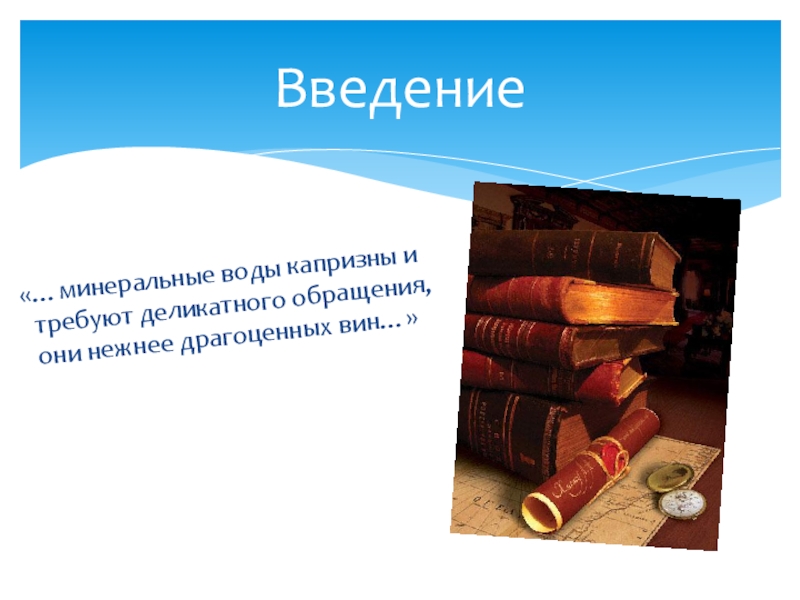 Введение

«… минеральные воды капризны и требуют деликатного обращения, они нежнее драгоценных вин…»